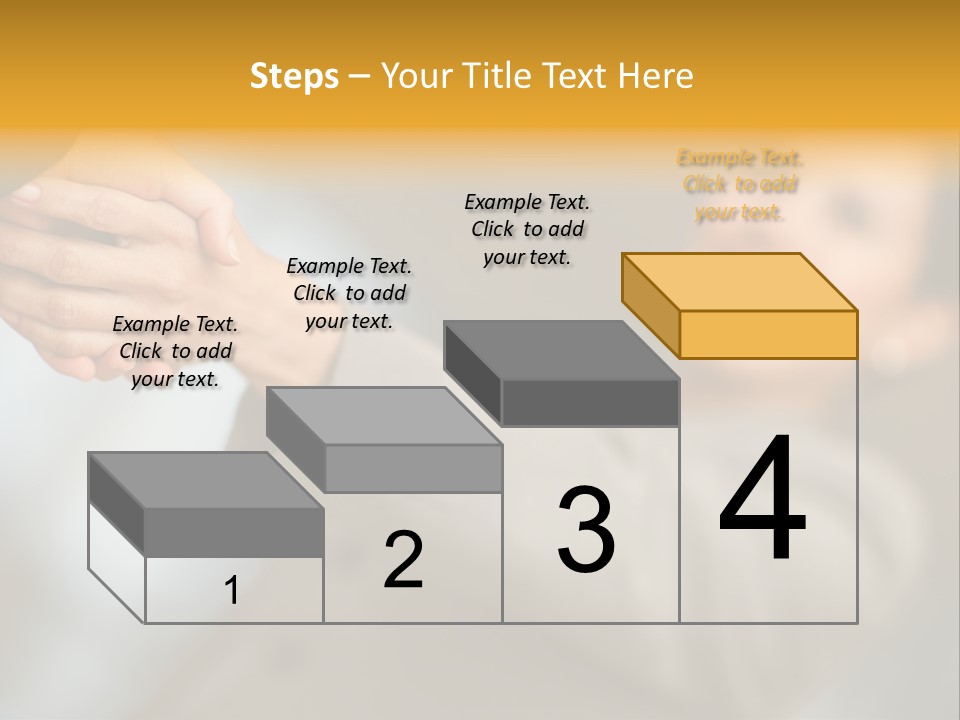 Steps – Your Title Text Here

Example Text. Click to add your text.

Example Text. Click to add your text.

Example Text. Click to add your text.

Example Text. Click to add your text.

1

2

3

4